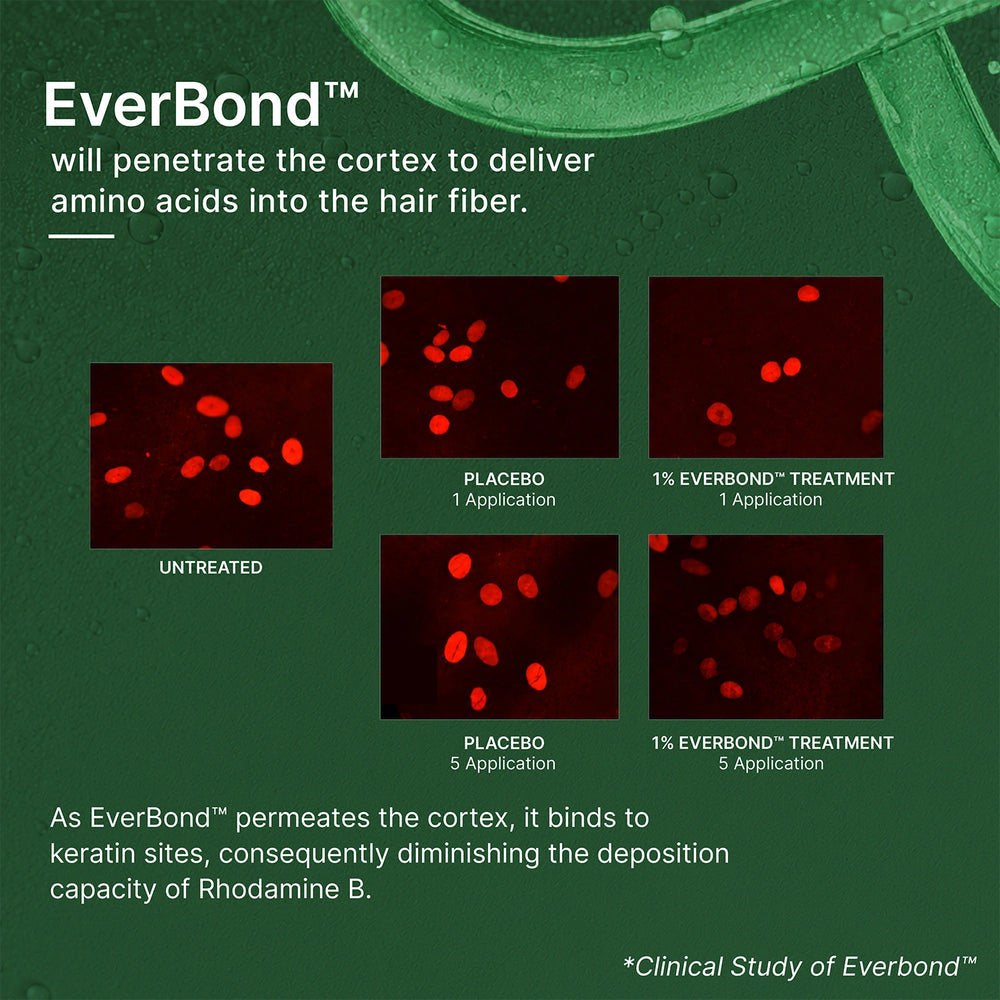 EverBond™

will penetrate the cortex to deliver amino acids into the hair fiber.

UNTREATED

PLACEBO
1 Application

1% EVERBOND™ TREATMENT
1 Application

PLACEBO
5 Application

1% EVERBOND™ TREATMENT
5 Application

As EverBond™ permeates the cortex, it binds to keratin sites, consequently diminishing the deposition capacity of Rhodamine B.

*Clinical Study of Everbond™